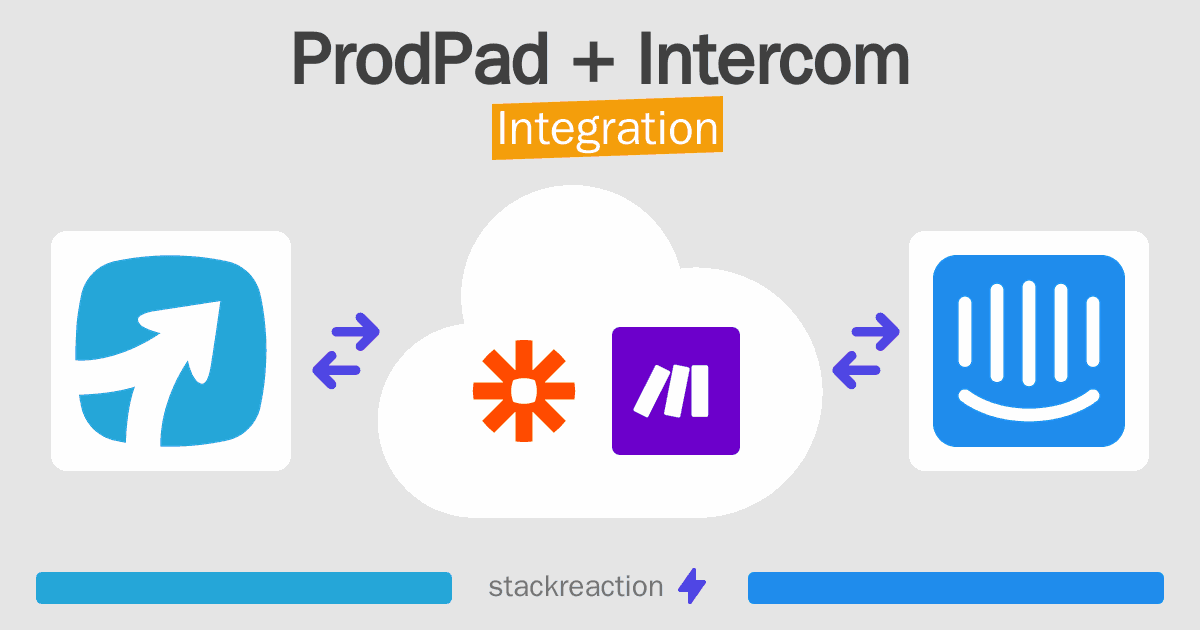 ProdPad + Intercom
Integration

stackreaction